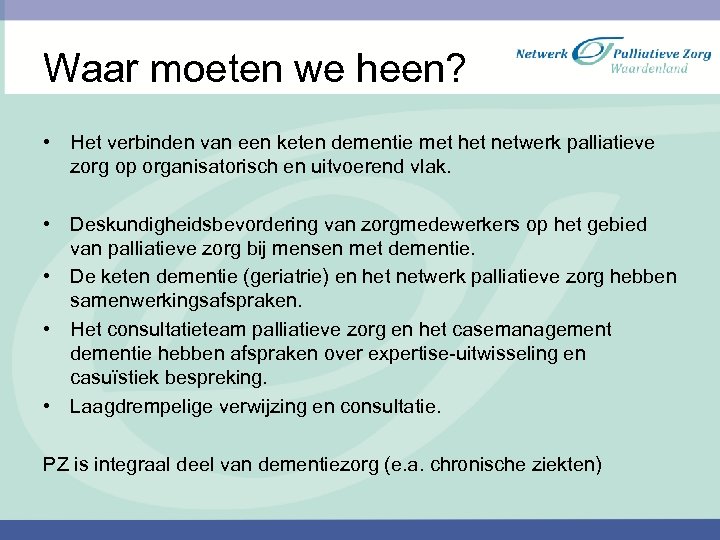 Waar moeten we heen?

Netwerk Palliatieve Zorg Waardenland

• Het verbinden van een keten dementie met het netwerk palliatieve zorg op organisatorisch en uitvoerend vlak.

• Deskundigheidsbevordering van zorgmedewerkers op het gebied van palliatieve zorg bij mensen met dementie.
• De keten dementie (geriatrie) en het netwerk palliatieve zorg hebben samenwerkingsafspraken.
• Het consultatieteam palliatieve zorg en het casemanagement dementie hebben afspraken over expertise-uitwisseling en casuïstiek bespreking.
• Laagdrempelige verwijzing en consultatie.

PZ is integraal deel van dementiezorg (e.a. chronische ziekten)